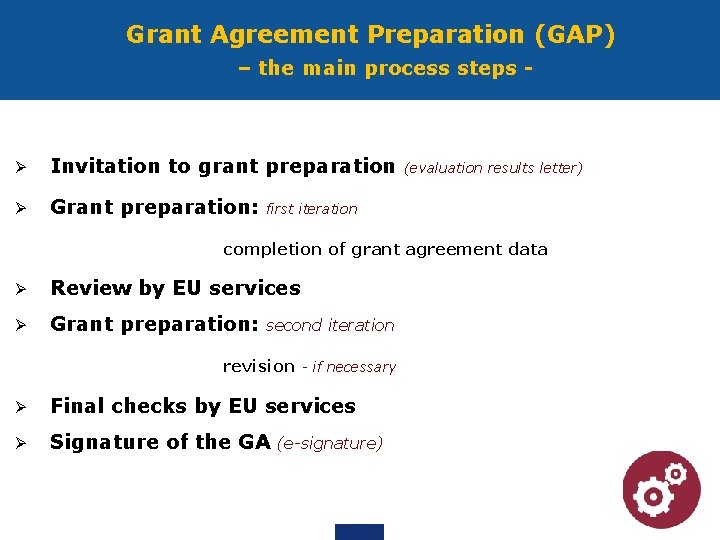 Grant Agreement Preparation (GAP)
– the main process steps -

➢ Invitation to grant preparation (evaluation results letter)

➢ Grant preparation: first iteration

completion of grant agreement data

➢ Review by EU services

➢ Grant preparation: second iteration

revision - if necessary

➢ Final checks by EU services

➢ Signature of the GA (e-signature)